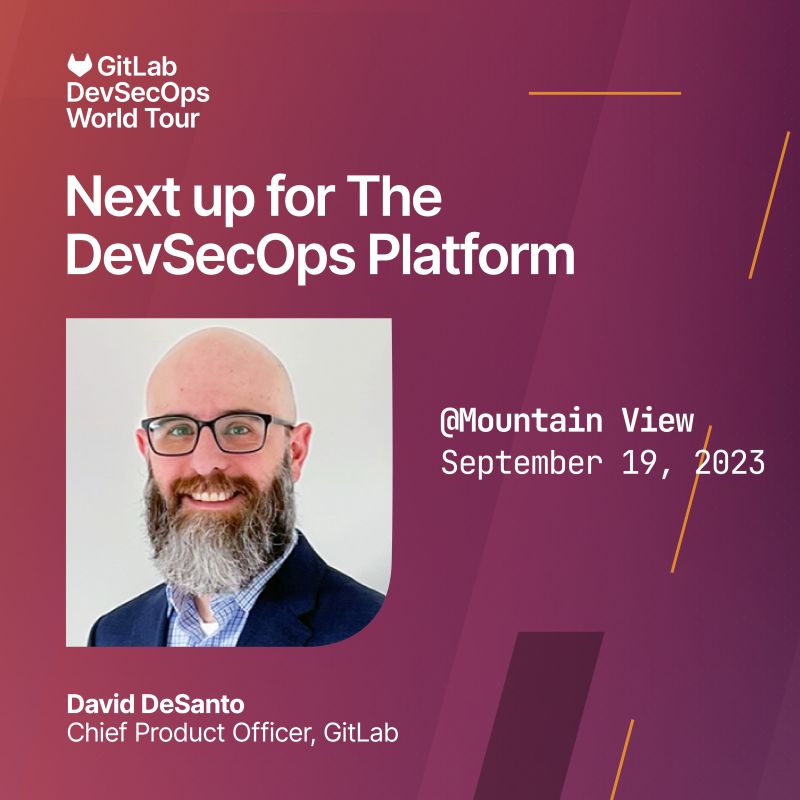 GitLab
DevSecOps
World Tour

Next up for The DevSecOps Platform

@Mountain View
September 19, 2023

David DeSanto
Chief Product Officer, GitLab